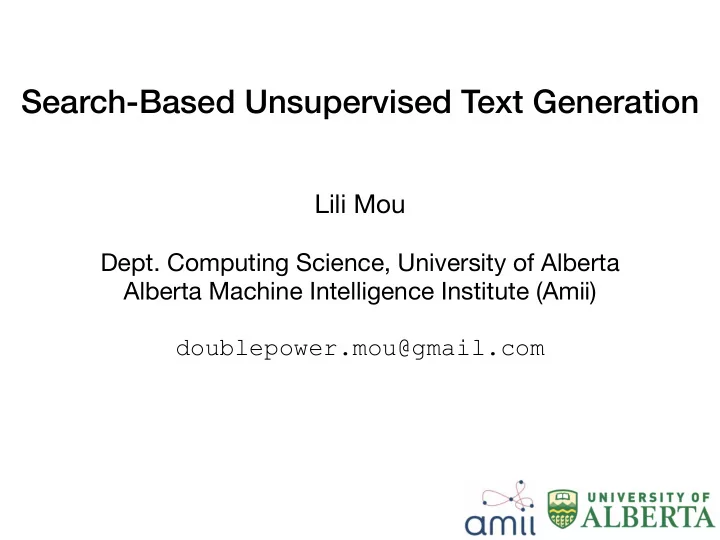 Search-Based Unsupervised Text Generation

Lili Mou

Dept. Computing Science, University of Alberta
Alberta Machine Intelligence Institute (Amii)

doublepower.mou@gmail.com

amii

UNIVERSITY OF
ALBERTA